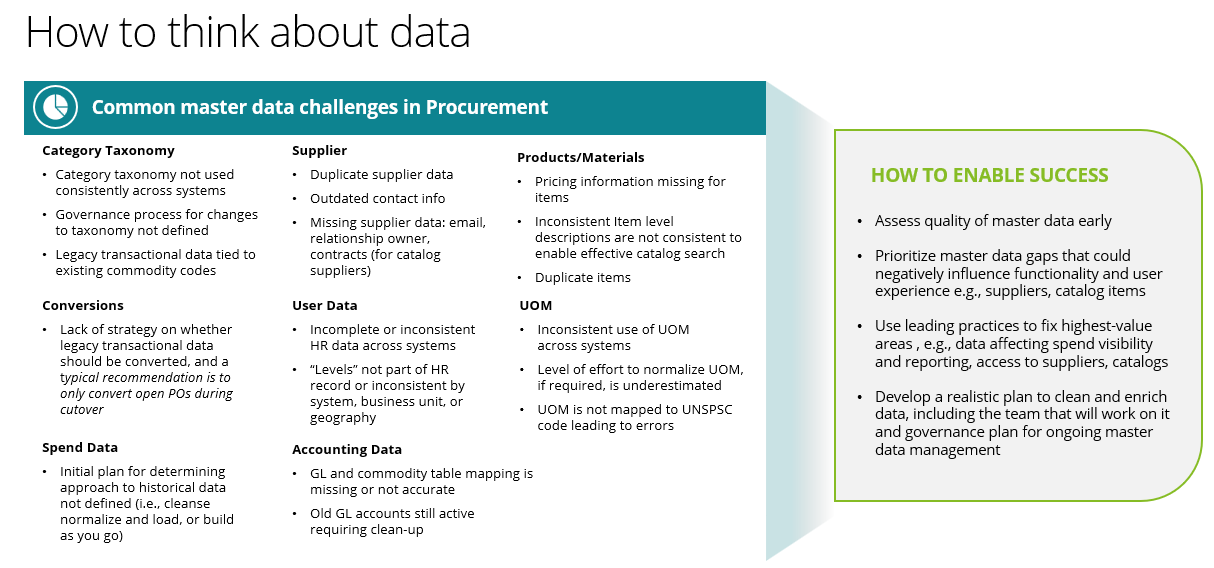 How to think about data

Common master data challenges in Procurement

Category Taxonomy
• Category taxonomy not used consistently across systems
• Governance process for changes to taxonomy not defined
• Legacy transactional data tied to existing commodity codes

Conversions
• Lack of strategy on whether legacy transactional data should be converted, and a typical recommendation is to only convert open POs during cutover

Spend Data
• Initial plan for determining approach to historical data not defined (i.e., cleanse normalize and load, or build as you go)

Supplier
• Duplicate supplier data
• Outdated contact info
• Missing supplier data: email, relationship owner, contracts (for catalog suppliers)

User Data
• Incomplete or inconsistent HR data across systems
• "Levels" not part of HR record or inconsistent by system, business unit, or geography

Accounting Data
• GL and commodity table mapping is missing or not accurate
• Old GL accounts still active requiring clean-up

Products/Materials
• Pricing information missing for items
• Inconsistent Item level descriptions are not consistent to enable effective catalog search
• Duplicate items

UOM
• Inconsistent use of UOM across systems
• Level of effort to normalize UOM, if required, is underestimated
• UOM is not mapped to UNSPSC code leading to errors

HOW TO ENABLE SUCCESS
• Assess quality of master data early
• Prioritize master data gaps that could negatively influence functionality and user experience e.g., suppliers, catalog items
• Use leading practices to fix highest-value areas , e.g., data affecting spend visibility and reporting, access to suppliers, catalogs
• Develop a realistic plan to clean and enrich data, including the team that will work on it and governance plan for ongoing master data management